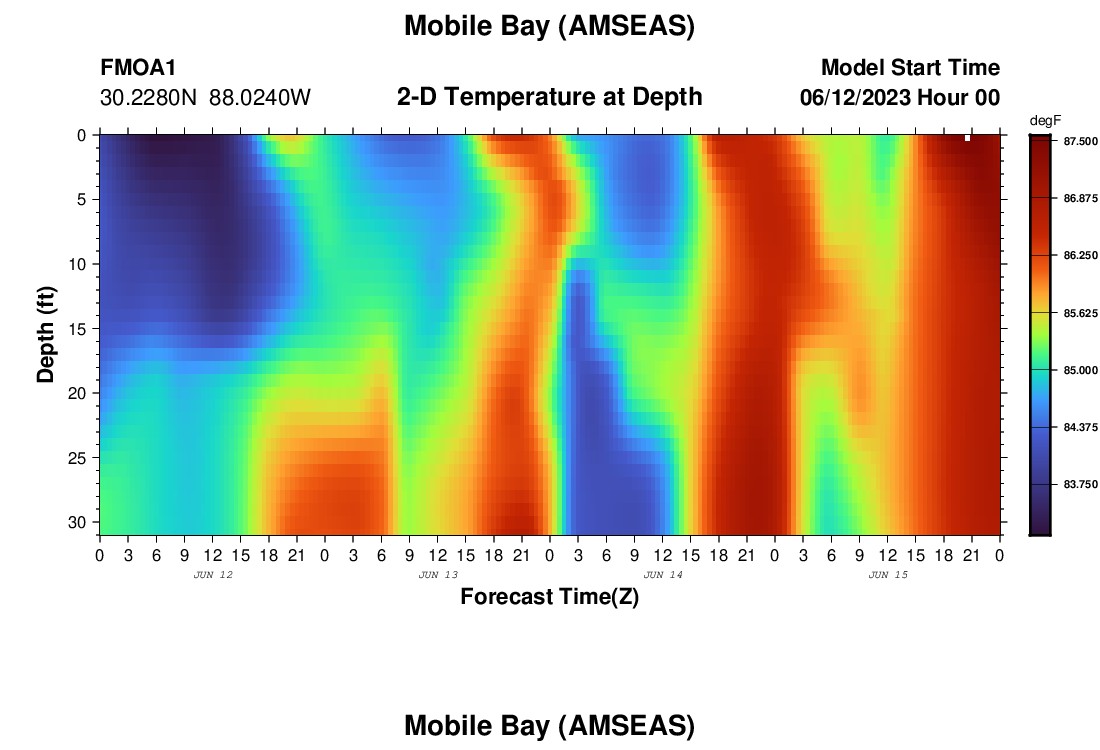 Mobile Bay (AMSEAS)

FMOA1
30.2280N 88.0240W

2-D Temperature at Depth

Model Start Time
06/12/2023 Hour 00

degF
87.500
86.875
86.250
85.625
85.000
84.375
83.750

Depth (ft)
0
5
10
15
20
25
30

0 3 6 9 12 15 18 21 0 3 6 9 12 15 18 21 0 3 6 9 12 15 18 21 0 3 6 9 12 15 18 21 0
JUN 12
JUN 13
JUN 14
JUN 15

Forecast Time(Z)

Mobile Bay (AMSEAS)